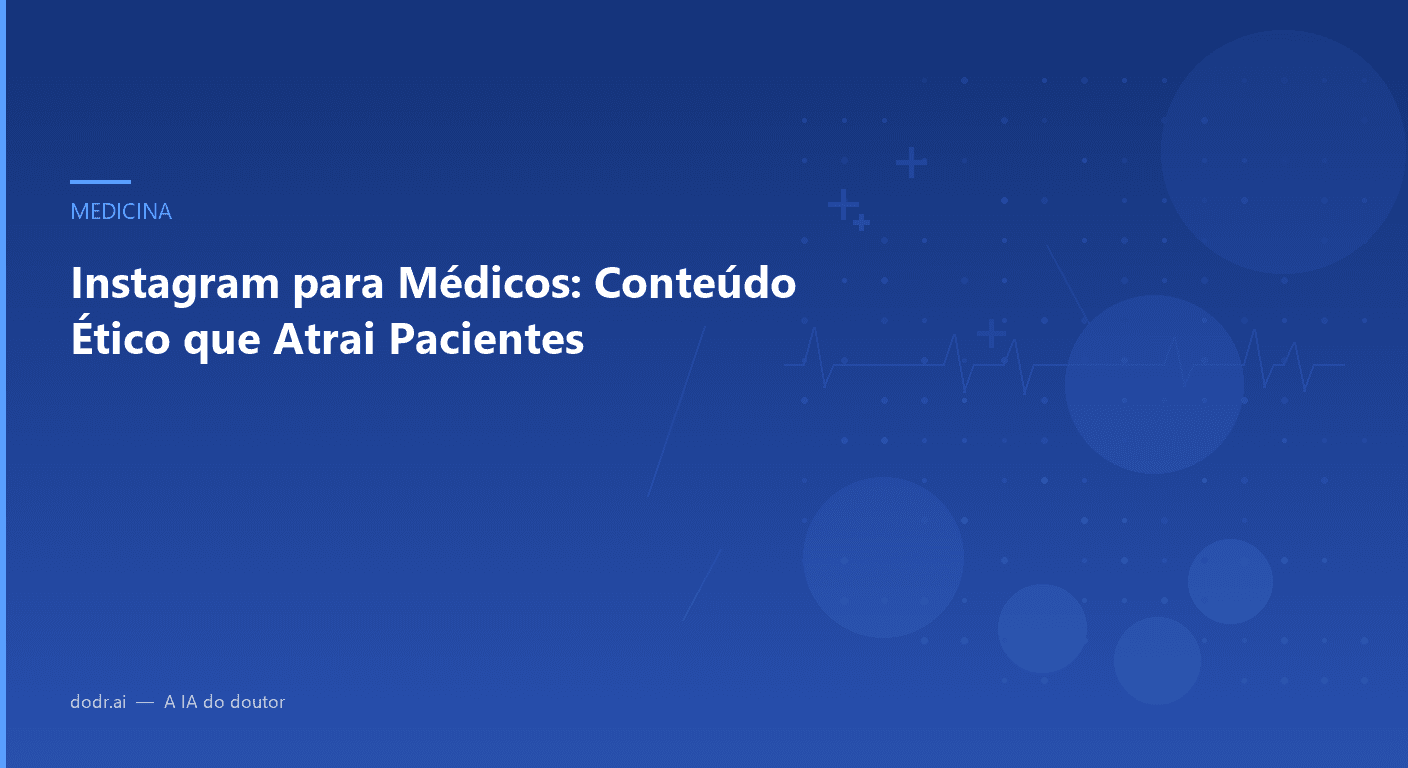 MEDICINA

Instagram para Médicos: Conteúdo Ético que Atrai Pacientes

dodr.ai — A IA do doutor